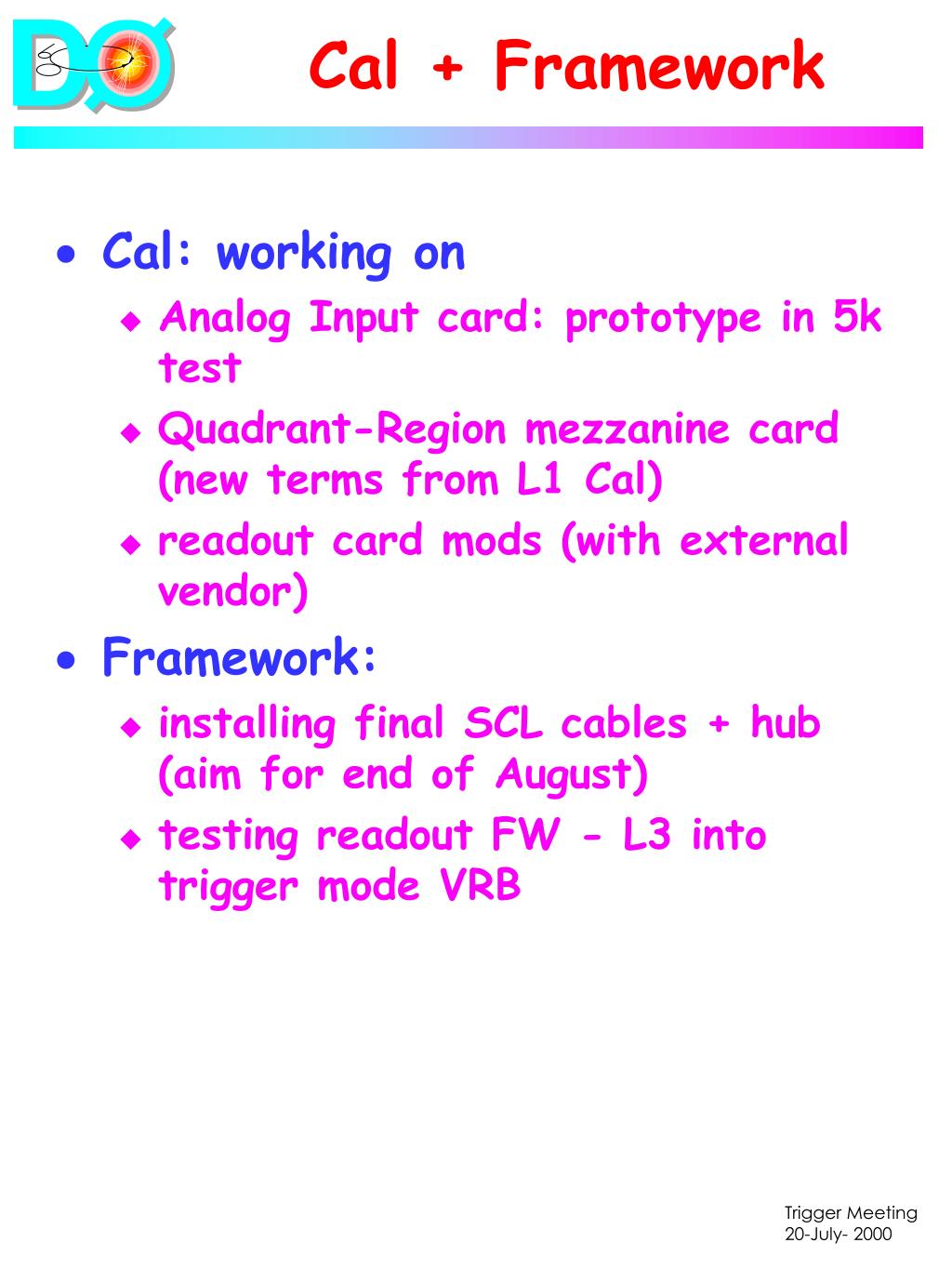 DØ

Cal + Framework

• Cal: working on
◆ Analog Input card: prototype in 5k test
◆ Quadrant-Region mezzanine card (new terms from L1 Cal)
◆ readout card mods (with external vendor)

• Framework:
◆ installing final SCL cables + hub (aim for end of August)
◆ testing readout FW - L3 into trigger mode VRB

Trigger Meeting
20-July- 2000